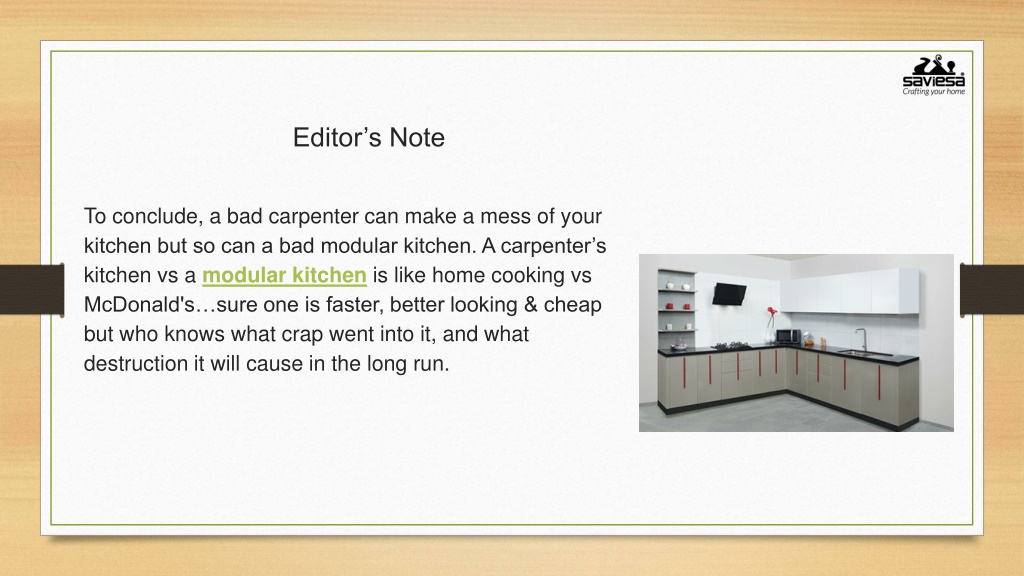 saviesa
Crafting your home

Editor’s Note

To conclude, a bad carpenter can make a mess of your kitchen but so can a bad modular kitchen. A carpenter’s kitchen vs a modular kitchen is like home cooking vs McDonald's…sure one is faster, better looking & cheap but who knows what crap went into it, and what destruction it will cause in the long run.